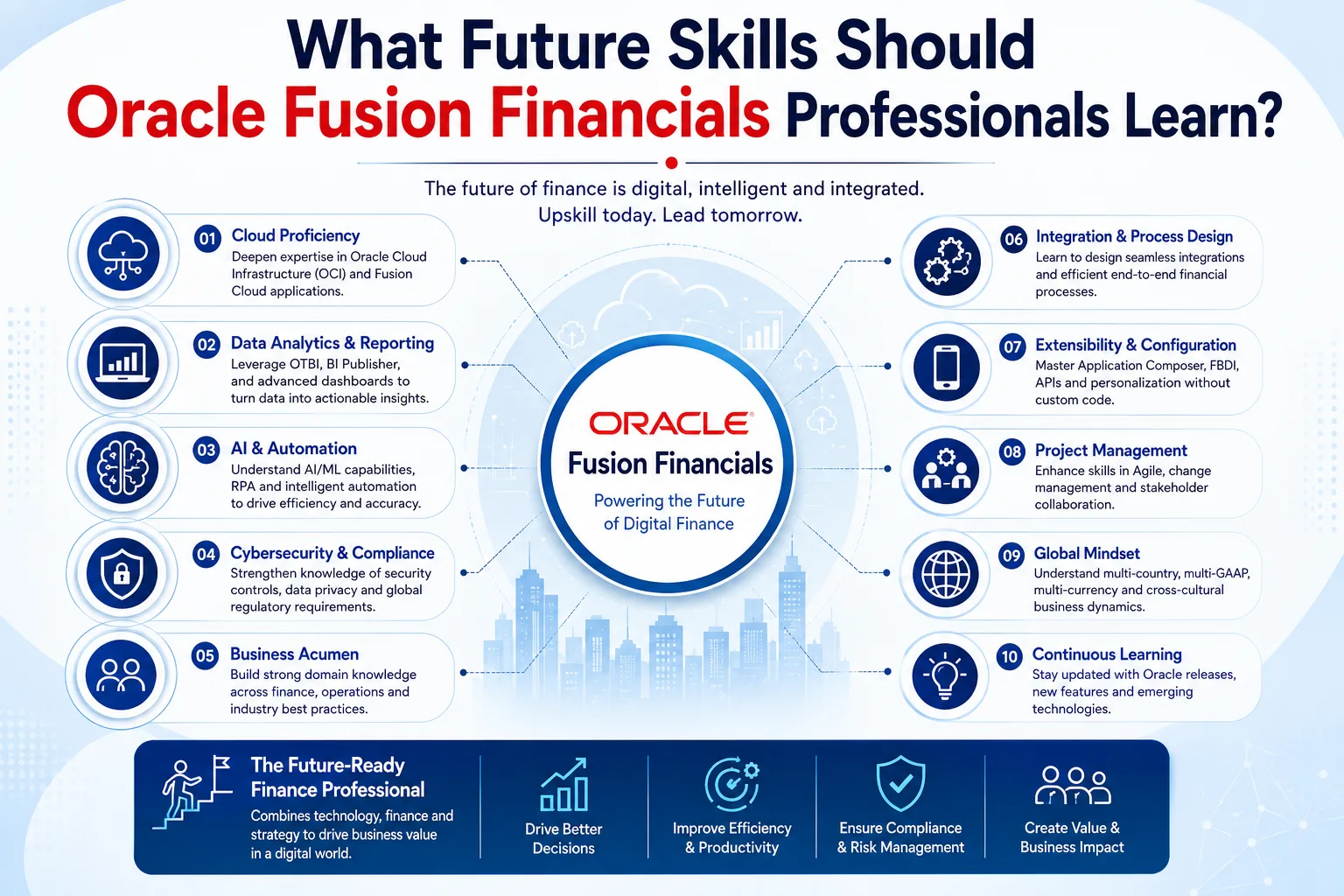 What Future Skills Should
Oracle Fusion Financials Professionals Learn?

The future of finance is digital, intelligent and integrated.
Upskill today. Lead tomorrow.

01 Cloud Proficiency
Deepen expertise in Oracle Cloud Infrastructure (OCI) and Fusion Cloud applications.

02 Data Analytics & Reporting
Leverage OTBI, BI Publisher, and advanced dashboards to turn data into actionable insights.

03 AI & Automation
Understand AI/ML capabilities, RPA and intelligent automation to drive efficiency and accuracy.

04 Cybersecurity & Compliance
Strengthen knowledge of security controls, data privacy and global regulatory requirements.

05 Business Acumen
Build strong domain knowledge across finance, operations and industry best practices.

ORACLE
Fusion Financials
Powering the Future of Digital Finance

06 Integration & Process Design
Learn to design seamless integrations and efficient end-to-end financial processes.

07 Extensibility & Configuration
Master Application Composer, FBDI, APIs and personalization without custom code.

08 Project Management
Enhance skills in Agile, change management and stakeholder collaboration.

09 Global Mindset
Understand multi-country, multi-GAAP, multi-currency and cross-cultural business dynamics.

10 Continuous Learning
Stay updated with Oracle releases, new features and emerging technologies.

The Future-Ready Finance Professional
Combines technology, finance and strategy to drive business value in a digital world.

Drive Better Decisions

Improve Efficiency & Productivity

Ensure Compliance & Risk Management

Create Value & Business Impact